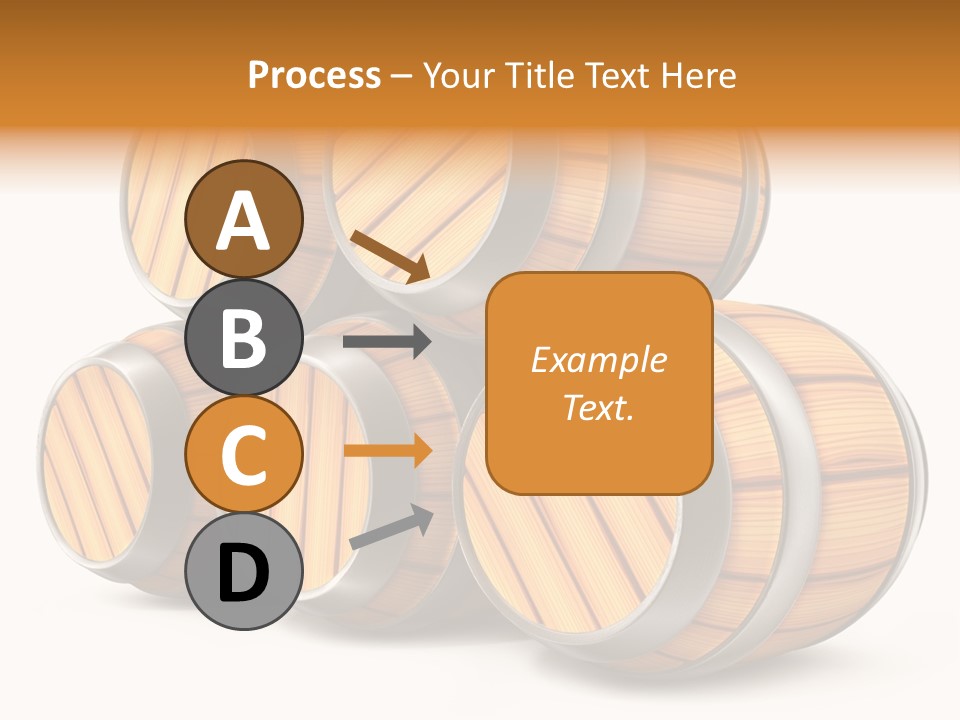 Process – Your Title Text Here

A

B

C

D

Example Text.